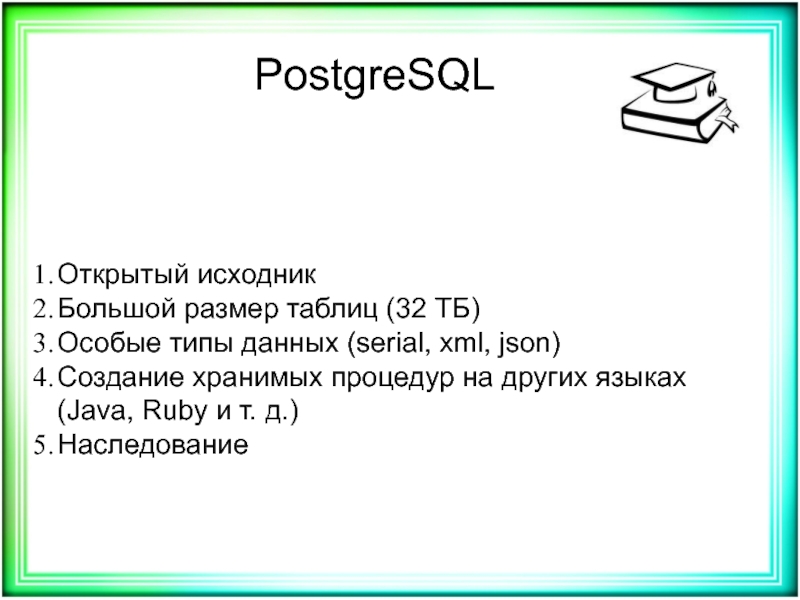 PostgreSQL

1. Открытый исходник
2. Большой размер таблиц (32 ТБ)
3. Особые типы данных (serial, xml, json)
4. Создание хранимых процедур на других языках (Java, Ruby и т. д.)
5. Наследование